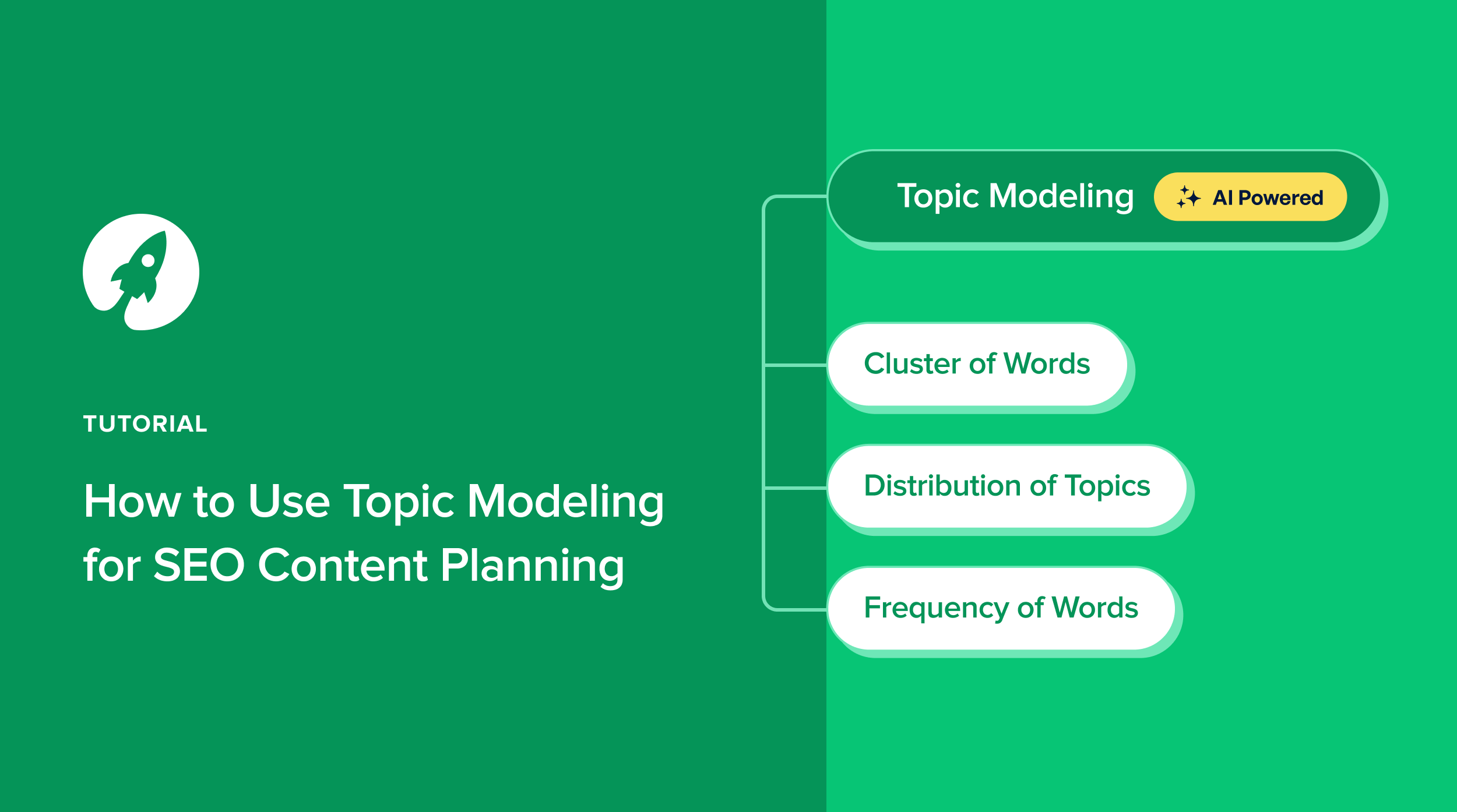 TUTORIAL

How to Use Topic Modeling for SEO Content Planning

Topic Modeling AI Powered

Cluster of Words

Distribution of Topics

Frequency of Words